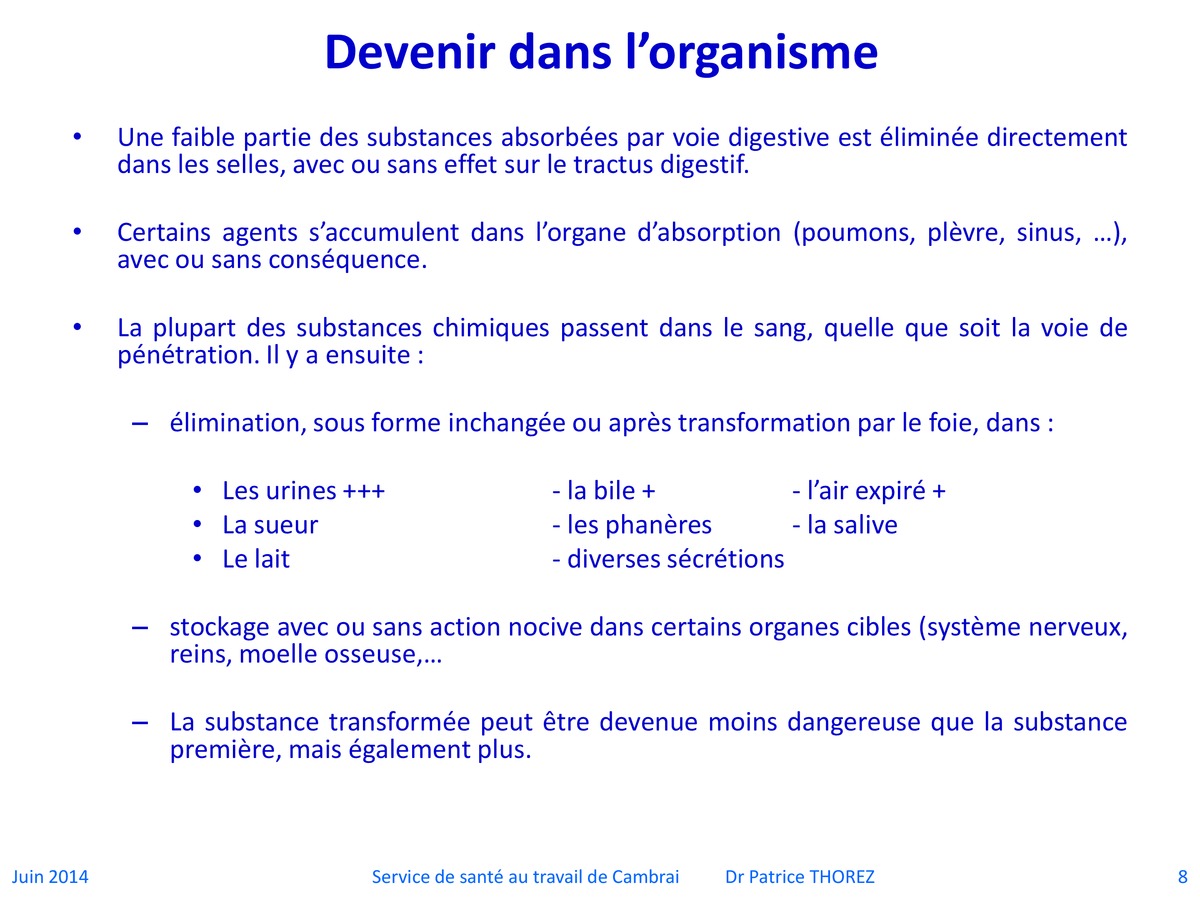 Devenir dans l’organisme

• Une faible partie des substances absorbées par voie digestive est éliminée directement dans les selles, avec ou sans effet sur le tractus digestif.

• Certains agents s’accumulent dans l’organe d’absorption (poumons, plèvre, sinus, …), avec ou sans conséquence.

• La plupart des substances chimiques passent dans le sang, quelle que soit la voie de pénétration. Il y a ensuite :

– élimination, sous forme inchangée ou après transformation par le foie, dans :

• Les urines +++ - la bile + - l’air expiré +
• La sueur - les phanères - la salive
• Le lait - diverses sécrétions

– stockage avec ou sans action nocive dans certains organes cibles (système nerveux, reins, moelle osseuse,…

– La substance transformée peut être devenue moins dangereuse que la substance première, mais également plus.

Juin 2014 Service de santé au travail de Cambrai Dr Patrice THOREZ 8